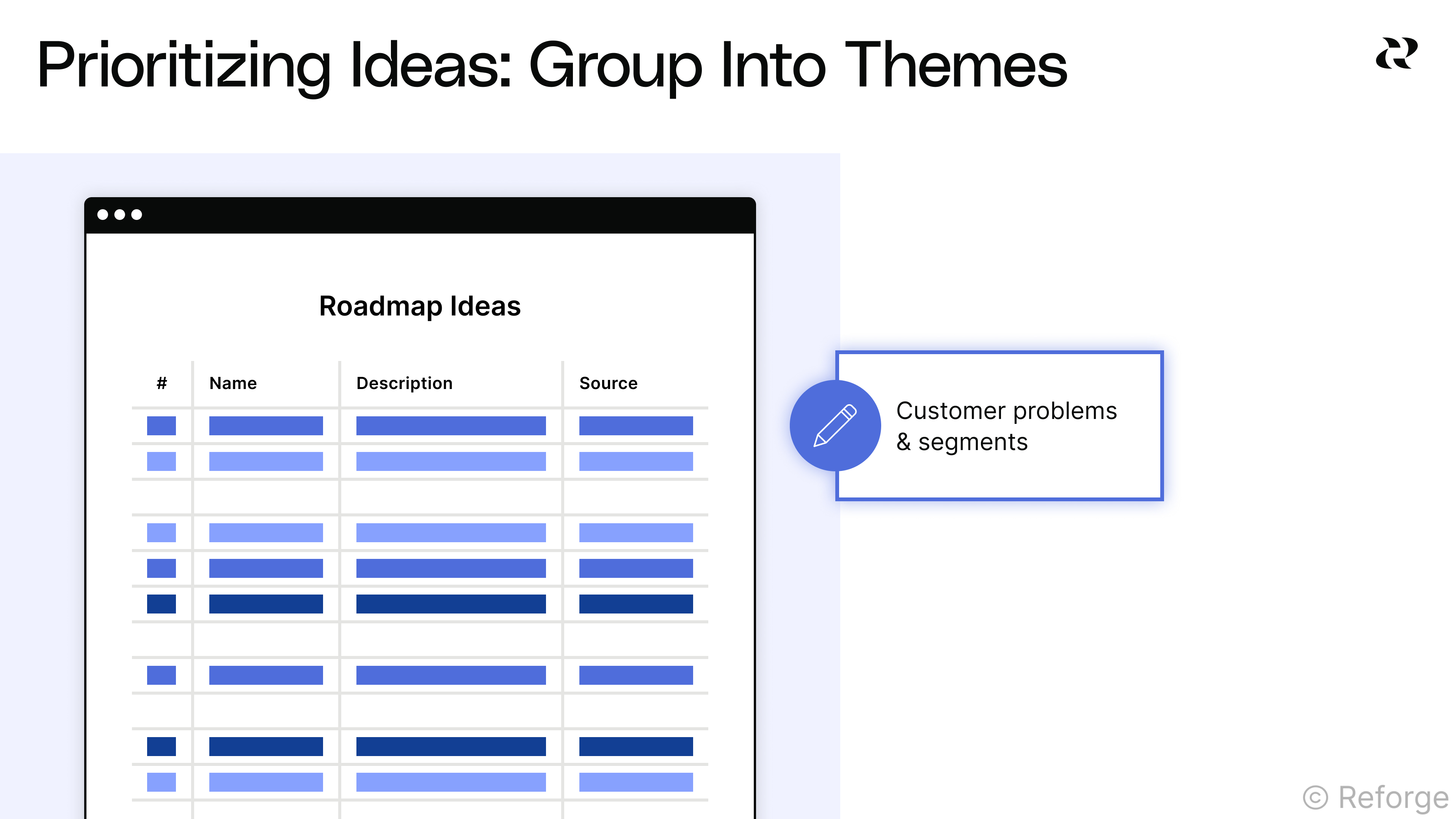 Prioritizing Ideas: Group Into Themes

Roadmap Ideas

| # | Name | Description | Source |
|---|---|---|---|

Customer problems & segments

© Reforge